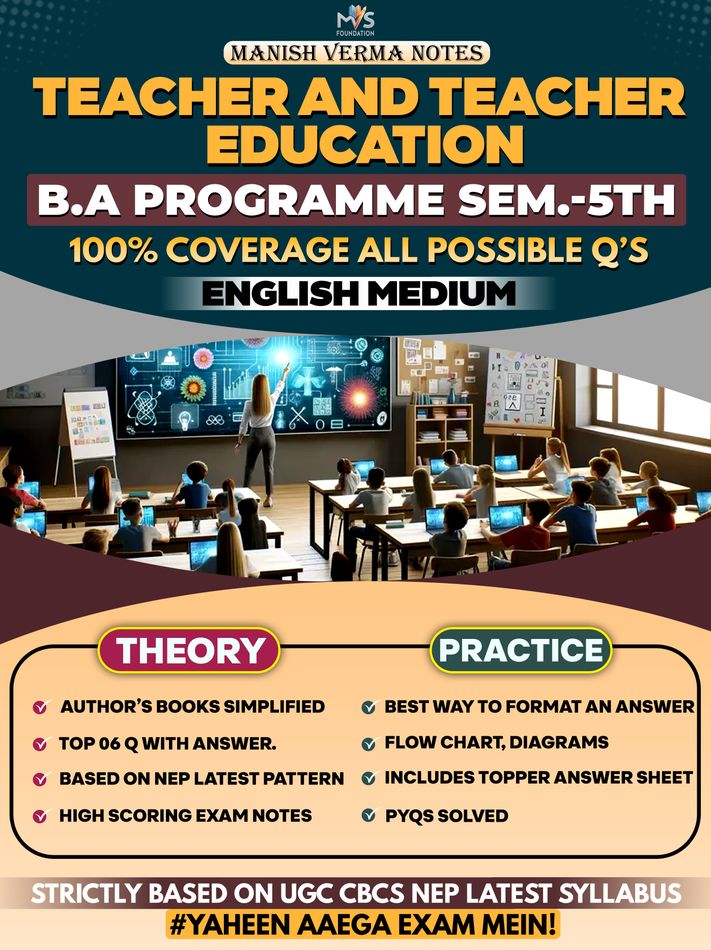 MVS FOUNDATION

MANISH VERMA NOTES

TEACHER AND TEACHER EDUCATION

B.A PROGRAMME SEM.-5TH

100% COVERAGE ALL POSSIBLE Q'S

ENGLISH MEDIUM

THEORY

AUTHOR'S BOOKS SIMPLIFIED

TOP 06 Q WITH ANSWER.

BASED ON NEP LATEST PATTERN

HIGH SCORING EXAM NOTES

PRACTICE

BEST WAY TO FORMAT AN ANSWER

FLOW CHART, DIAGRAMS

INCLUDES TOPPER ANSWER SHEET

PYQS SOLVED

STRICTLY BASED ON UGC CBCS NEP LATEST SYLLABUS

#YAHEEN AAEGA EXAM MEIN!